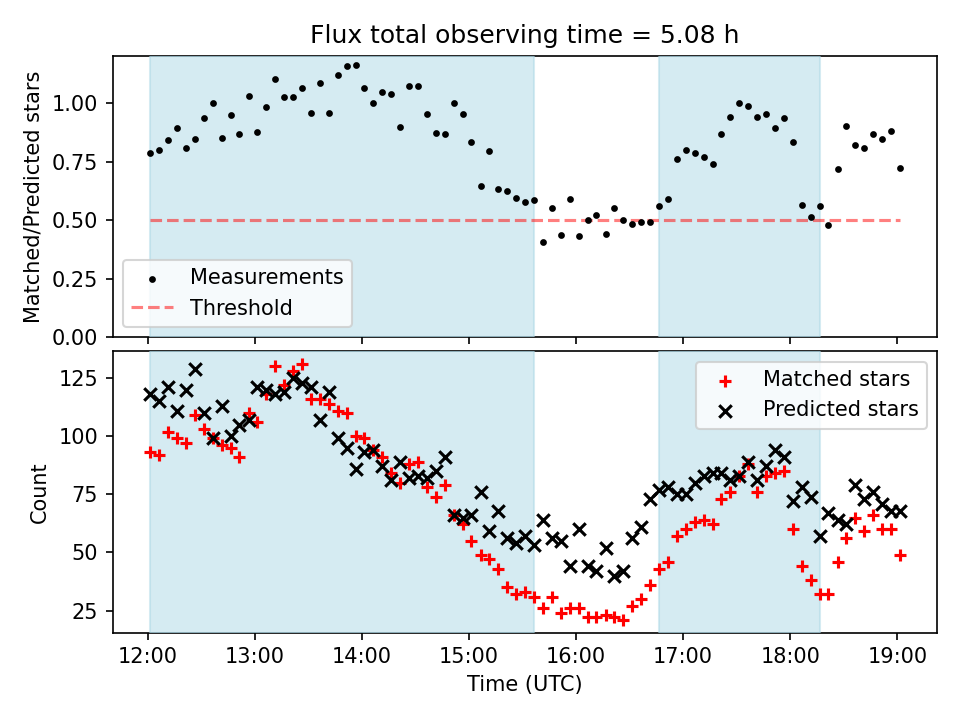 Flux total observing time = 5.08 h

Matched/Predicted stars

1.00
0.75
0.50
0.25
0.00

Measurements
Threshold

Count

125
100
75
50
25

Matched stars
Predicted stars

12:00 13:00 14:00 15:00 16:00 17:00 18:00 19:00

Time (UTC)